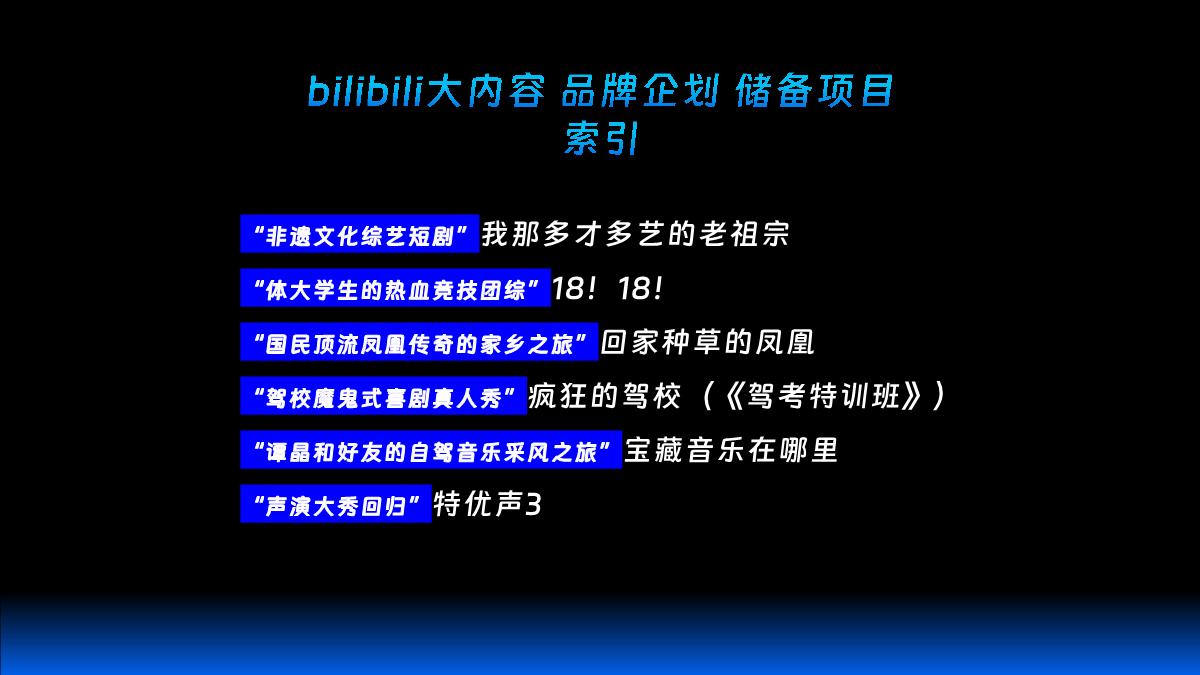 bilibili大内容 品牌企划 储备项目
索引

“非遗文化综艺短剧”我那多才多艺的老祖宗

“体大学生的热血竞技团综”18！18！

“国民顶流凤凰传奇的家乡之旅”回家种草的凤凰

“驾校魔鬼式喜剧真人秀”疯狂的驾校（《驾考特训班》）

“谭晶和好友的自驾音乐采风之旅”宝藏音乐在哪里

“声演大秀回归”特优声3